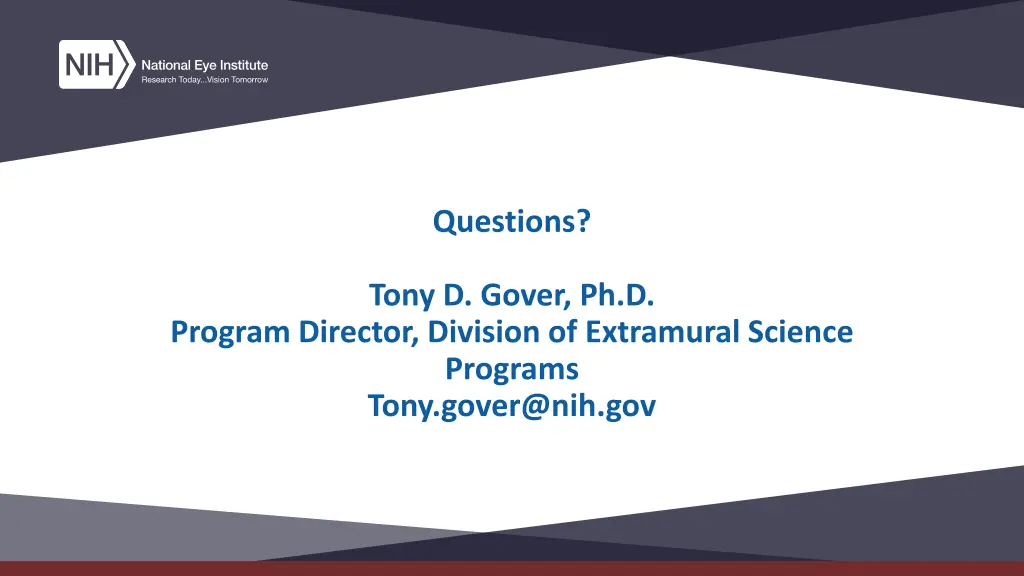 NIH National Eye Institute
Research Today...Vision Tomorrow

Questions?

Tony D. Gover, Ph.D.
Program Director, Division of Extramural Science Programs
Tony.gover@nih.gov